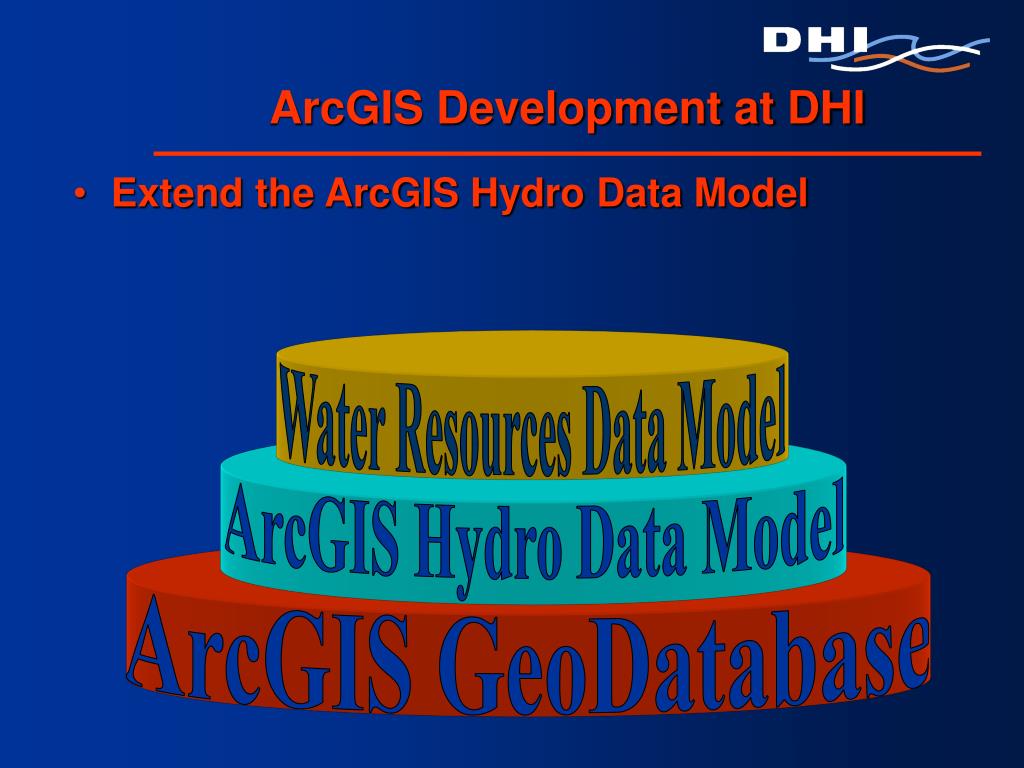 DHI

ArcGIS Development at DHI

• Extend the ArcGIS Hydro Data Model

Water Resources Data Model

ArcGIS Hydro Data Model

ArcGIS GeoDatabase